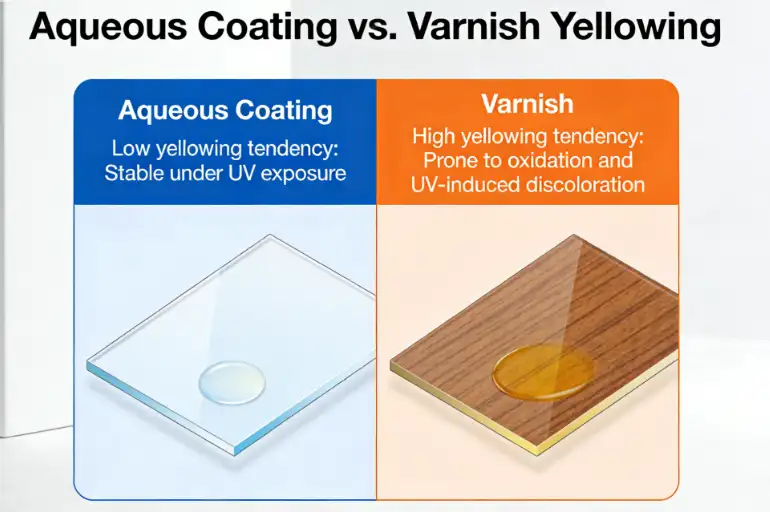 Aqueous Coating vs. Varnish Yellowing

Aqueous Coating

Low yellowing tendency: Stable under UV exposure

Varnish

High yellowing tendency: Prone to oxidation and UV-induced discoloration